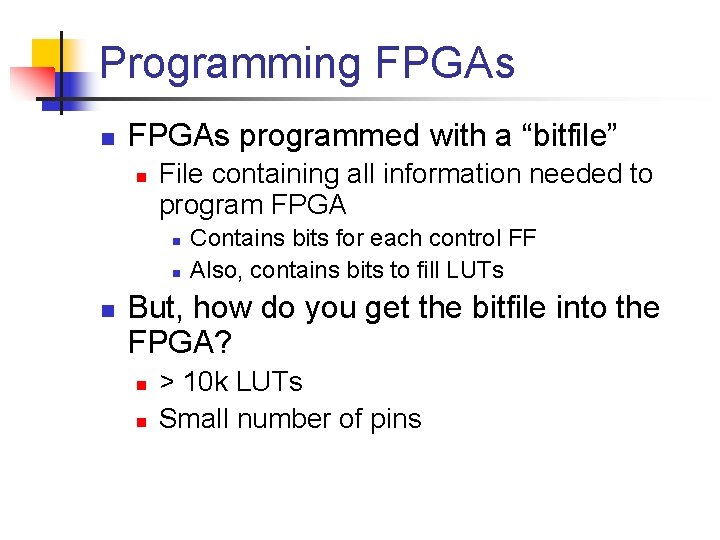 Programming FPGAs

FPGAs programmed with a “bitfile”

File containing all information needed to program FPGA

Contains bits for each control FF

Also, contains bits to fill LUTs

But, how do you get the bitfile into the FPGA?

> 10k LUTs

Small number of pins